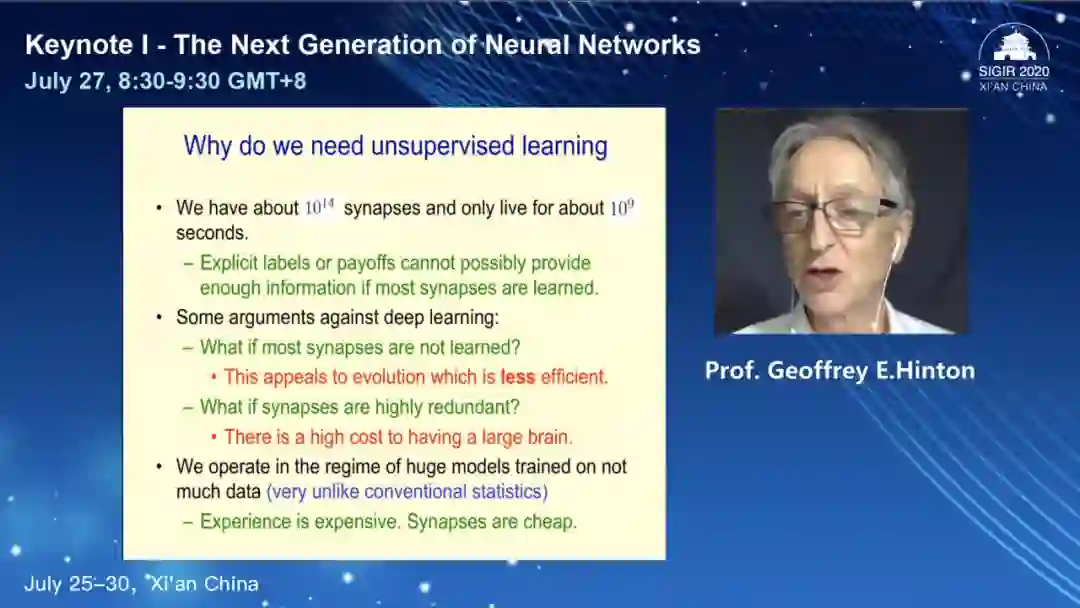 Keynote I - The Next Generation of Neural Networks
July 27, 8:30-9:30 GMT+8

SIGIR 2020
XI'AN CHINA

Why do we need unsupervised learning

• We have about $10^{14}$ synapses and only live for about $10^{9}$ seconds.
– Explicit labels or payoffs cannot possibly provide enough information if most synapses are learned.
• Some arguments against deep learning:
– What if most synapses are not learned?
• This appeals to evolution which is less efficient.
– What if synapses are highly redundant?
• There is a high cost to having a large brain.
• We operate in the regime of huge models trained on not much data (very unlike conventional statistics)
– Experience is expensive. Synapses are cheap.

Prof. Geoffrey E.Hinton

July 25–30, Xi'an China